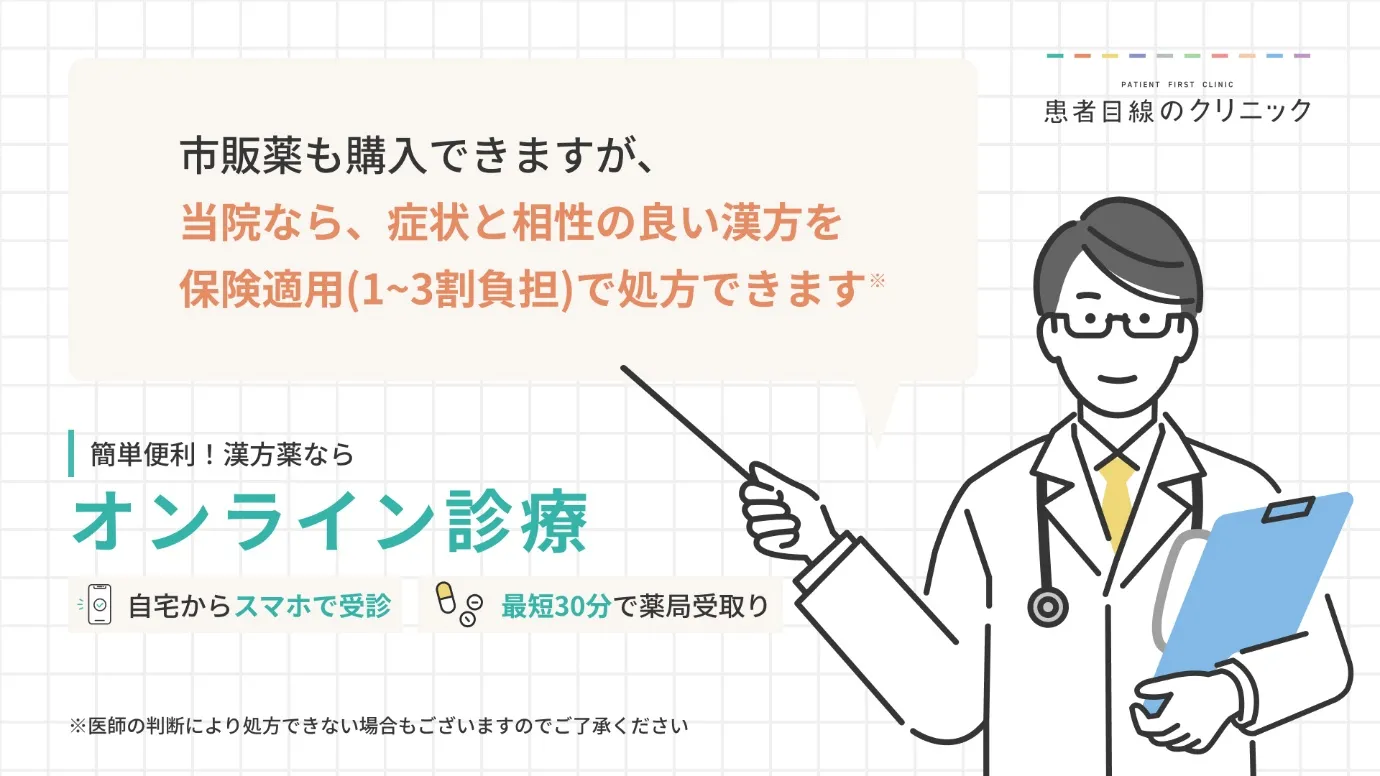 PATIENT FIRST CLINIC
患者目線のクリニック

市販薬も購入できますが、
当院なら、症状と相性の良い漢方を
保険適用(1~3割負担)で処方できます※

簡単便利！漢方薬なら
オンライン診療

自宅からスマホで受診
最短30分で薬局受取り

※医師の判断により処方できない場合もございますのでご了承ください